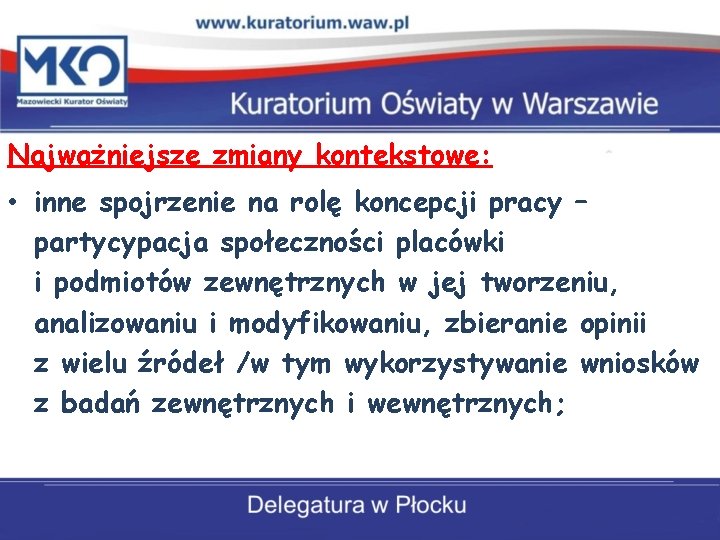 www.kuratorium.waw.pl

MKO
Mazowiecki Kurator Oświaty

Kuratorium Oświaty w Warszawie

Najważniejsze zmiany kontekstowe:

• inne spojrzenie na rolę koncepcji pracy – partycypacja społeczności placówki i podmiotów zewnętrznych w jej tworzeniu, analizowaniu i modyfikowaniu, zbieranie opinii z wielu źródeł /w tym wykorzystywanie wniosków z badań zewnętrznych i wewnętrznych;

Delegatura w Płocku